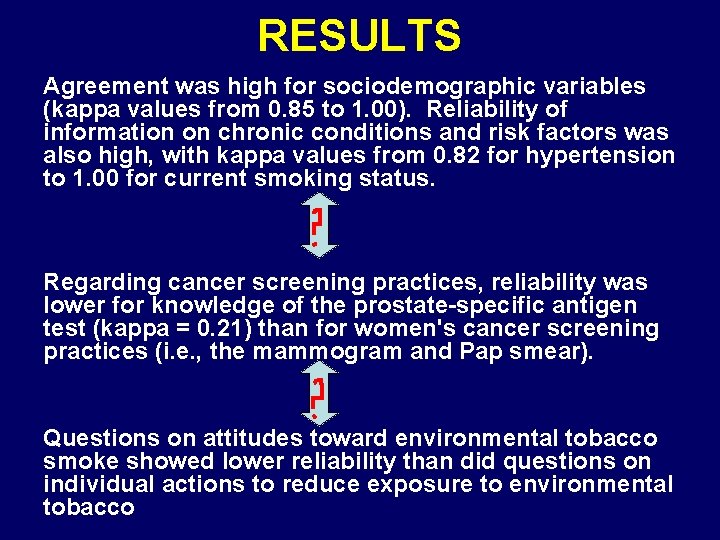 RESULTS

Agreement was high for sociodemographic variables (kappa values from 0.85 to 1.00). Reliability of information on chronic conditions and risk factors was also high, with kappa values from 0.82 for hypertension to 1.00 for current smoking status.

?

Regarding cancer screening practices, reliability was lower for knowledge of the prostate-specific antigen test (kappa = 0.21) than for women's cancer screening practices (i.e., the mammogram and Pap smear).

?

Questions on attitudes toward environmental tobacco smoke showed lower reliability than did questions on individual actions to reduce exposure to environmental tobacco